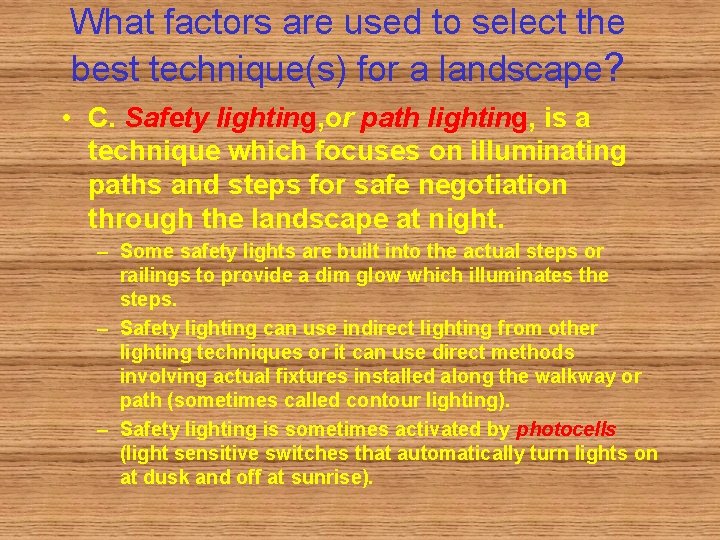 What factors are used to select the best technique(s) for a landscape?

• C. Safety lighting,or path lighting, is a technique which focuses on illuminating paths and steps for safe negotiation through the landscape at night.

– Some safety lights are built into the actual steps or railings to provide a dim glow which illuminates the steps.

– Safety lighting can use indirect lighting from other lighting techniques or it can use direct methods involving actual fixtures installed along the walkway or path (sometimes called contour lighting).

– Safety lighting is sometimes activated by photocells (light sensitive switches that automatically turn lights on at dusk and off at sunrise).